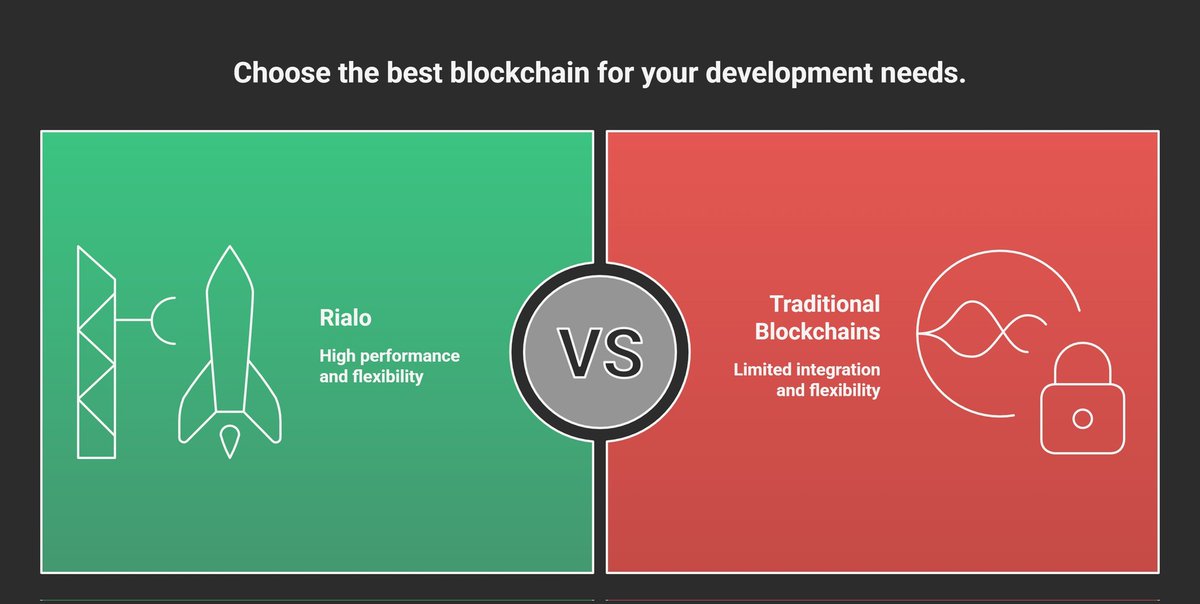 Choose the best blockchain for your development needs.

Rialo

High performance and flexibility

VS

Traditional Blockchains

Limited integration and flexibility